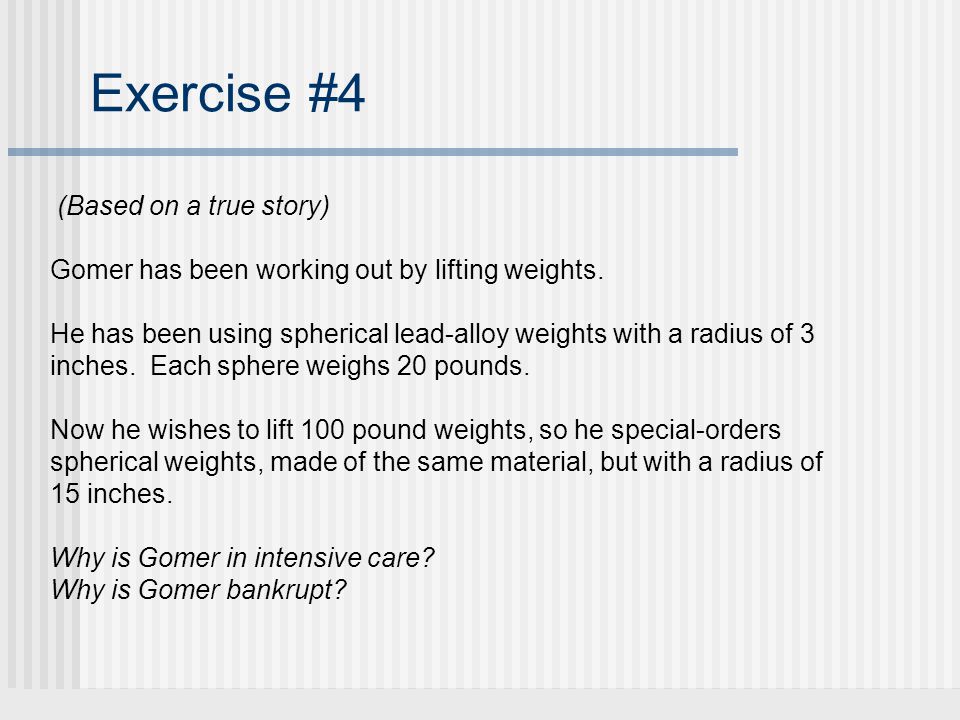 Exercise #4

(Based on a true story)

Gomer has been working out by lifting weights.

He has been using spherical lead-alloy weights with a radius of 3 inches. Each sphere weighs 20 pounds.

Now he wishes to lift 100 pound weights, so he special-orders spherical weights, made of the same material, but with a radius of 15 inches.

Why is Gomer in intensive care?
Why is Gomer bankrupt?